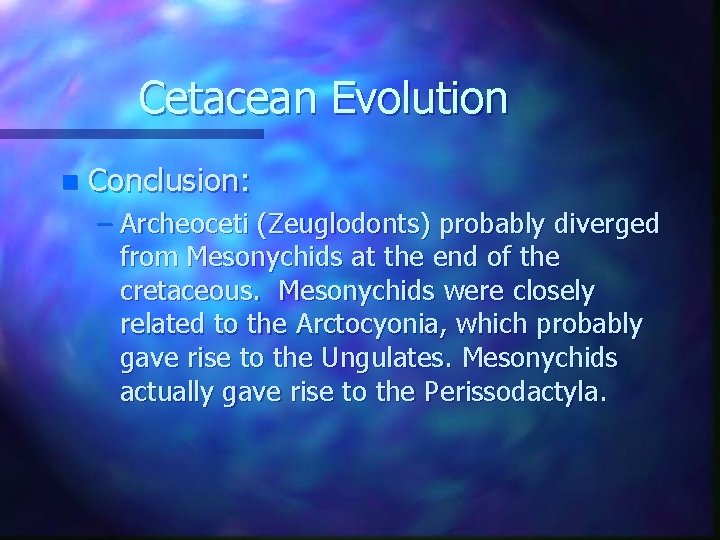 Cetacean Evolution

Conclusion:

– Archeoceti (Zeuglodonts) probably diverged from Mesonychids at the end of the cretaceous.  Mesonychids were closely related to the Arctocyonia, which probably gave rise to the Ungulates. Mesonychids actually gave rise to the Perissodactyla.